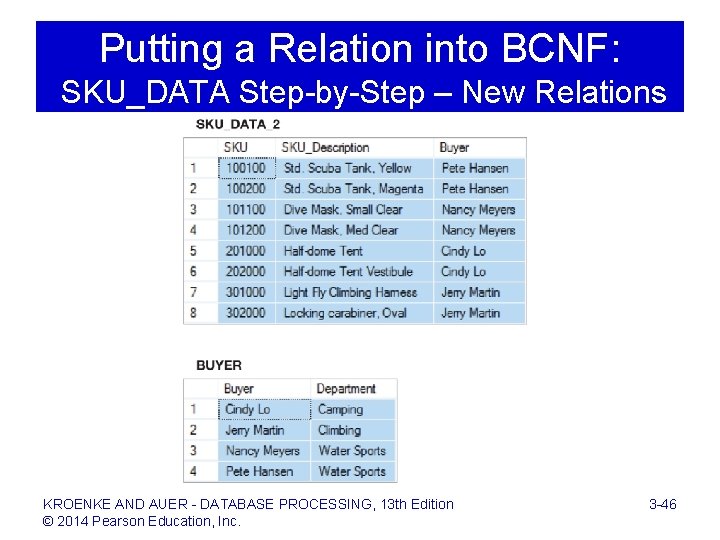 Putting a Relation into BCNF:
SKU_DATA Step-by-Step – New Relations

SKU_DATA_2

|  | SKU | SKU_Description | Buyer |
|---|---|---|---|
| 1 | 100100 | Std. Scuba Tank, Yellow | Pete Hansen |
| 2 | 100200 | Std. Scuba Tank, Magenta | Pete Hansen |
| 3 | 101100 | Dive Mask, Small Clear | Nancy Meyers |
| 4 | 101200 | Dive Mask, Med Clear | Nancy Meyers |
| 5 | 201000 | Half-dome Tent | Cindy Lo |
| 6 | 202000 | Half-dome Tent Vestibule | Cindy Lo |
| 7 | 301000 | Light Fly Climbing Harness | Jerry Martin |
| 8 | 302000 | Locking carabiner, Oval | Jerry Martin |

BUYER

|  | Buyer | Department |
|---|---|---|
| 1 | Cindy Lo | Camping |
| 2 | Jerry Martin | Climbing |
| 3 | Nancy Meyers | Water Sports |
| 4 | Pete Hansen | Water Sports |

KROENKE AND AUER - DATABASE PROCESSING, 13th Edition
© 2014 Pearson Education, Inc.

3-46